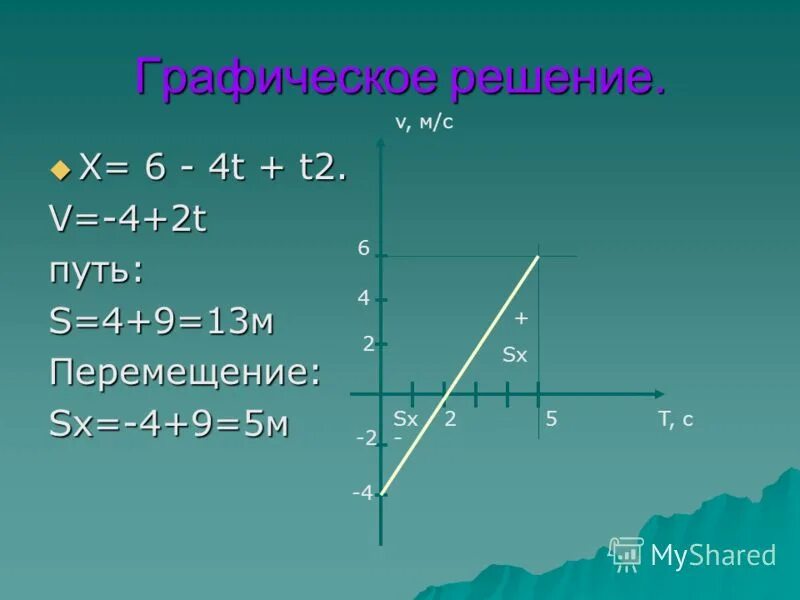 Графическое решение.

X= 6 - 4t + t2.
V=-4+2t
путь:
S=4+9=13м
Перемещение:
Sx=-4+9=5м

v, м/с
6
4
2
-2
-4
+
Sx
Sx
-
2
5
T, c

MyShared